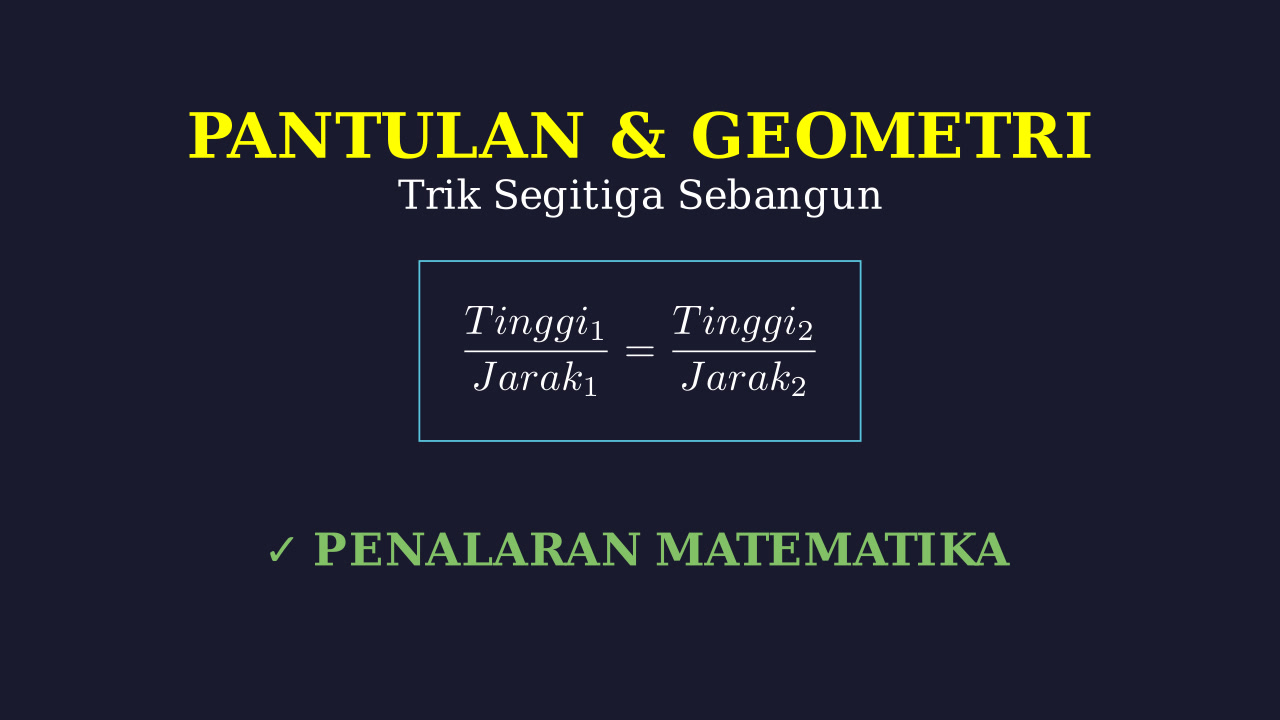 PANTULAN & GEOMETRI

Trik Segitiga Sebangun

$\frac{Tinggi_1}{Jarak_1} = \frac{Tinggi_2}{Jarak_2}$

✓ PENALARAN MATEMATIKA